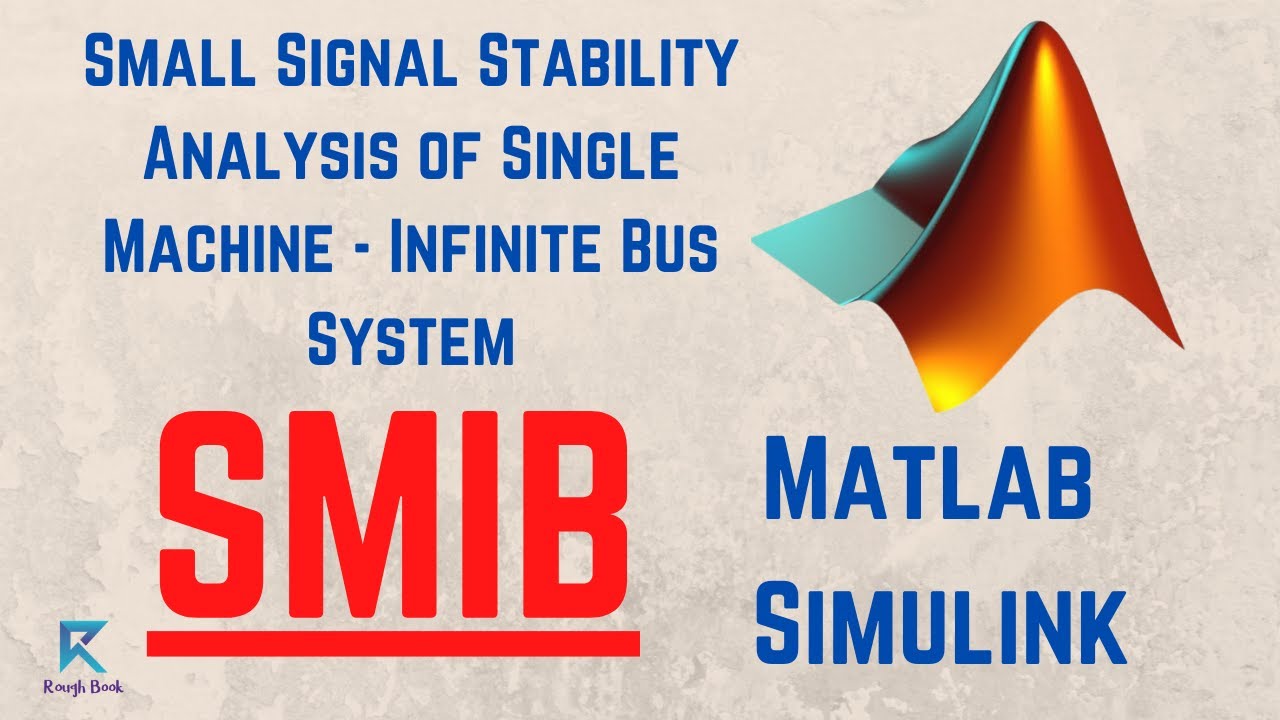 Small Signal Stability Analysis of Single Machine - Infinite Bus System

SMIB

Matlab Simulink

Rough Book